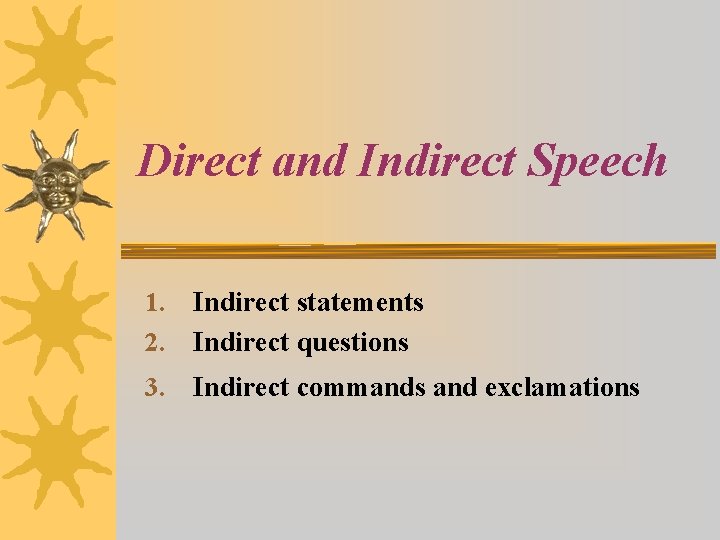 Direct and Indirect Speech

1. Indirect statements
2. Indirect questions
3. Indirect commands and exclamations